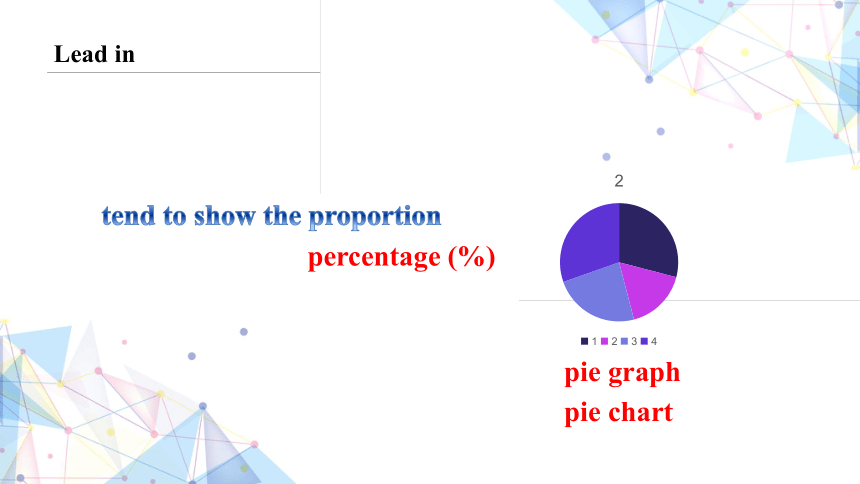 Lead in

tend to show the proportion

percentage (%)

2

1 2 3 4

pie graph

pie chart